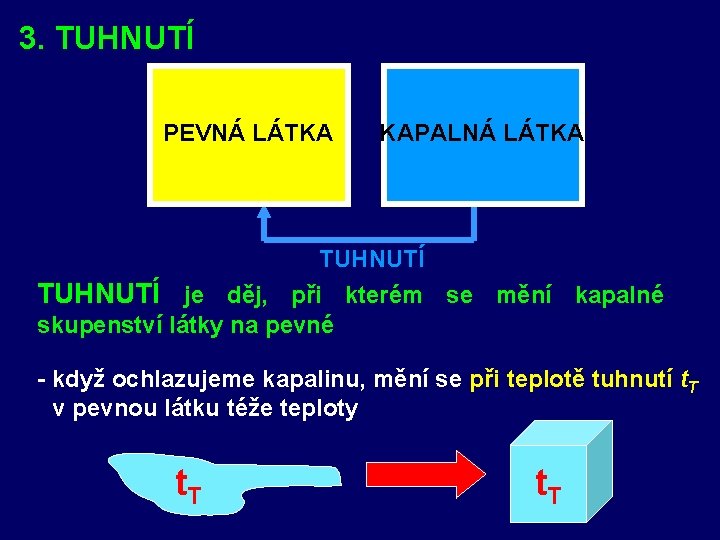 3. TUHNUTÍ

PEVNÁ LÁTKA

KAPALNÁ LÁTKA

TUHNUTÍ

TUHNUTÍ je děj, při kterém se mění kapalné skupenství látky na pevné

- když ochlazujeme kapalinu, mění se při teplotě tuhnutí $t_T$ v pevnou látku téže teploty

$t_T$

$t_T$